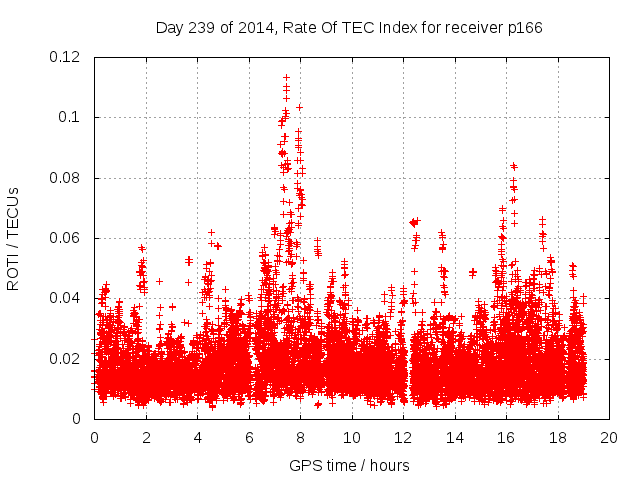 Day 239 of 2014, Rate Of TEC Index for receiver p166

ROTI / TECUs

0.12
0.1
0.08
0.06
0.04
0.02
0

0
2
4
6
8
10
12
14
16
18
20

GPS time / hours